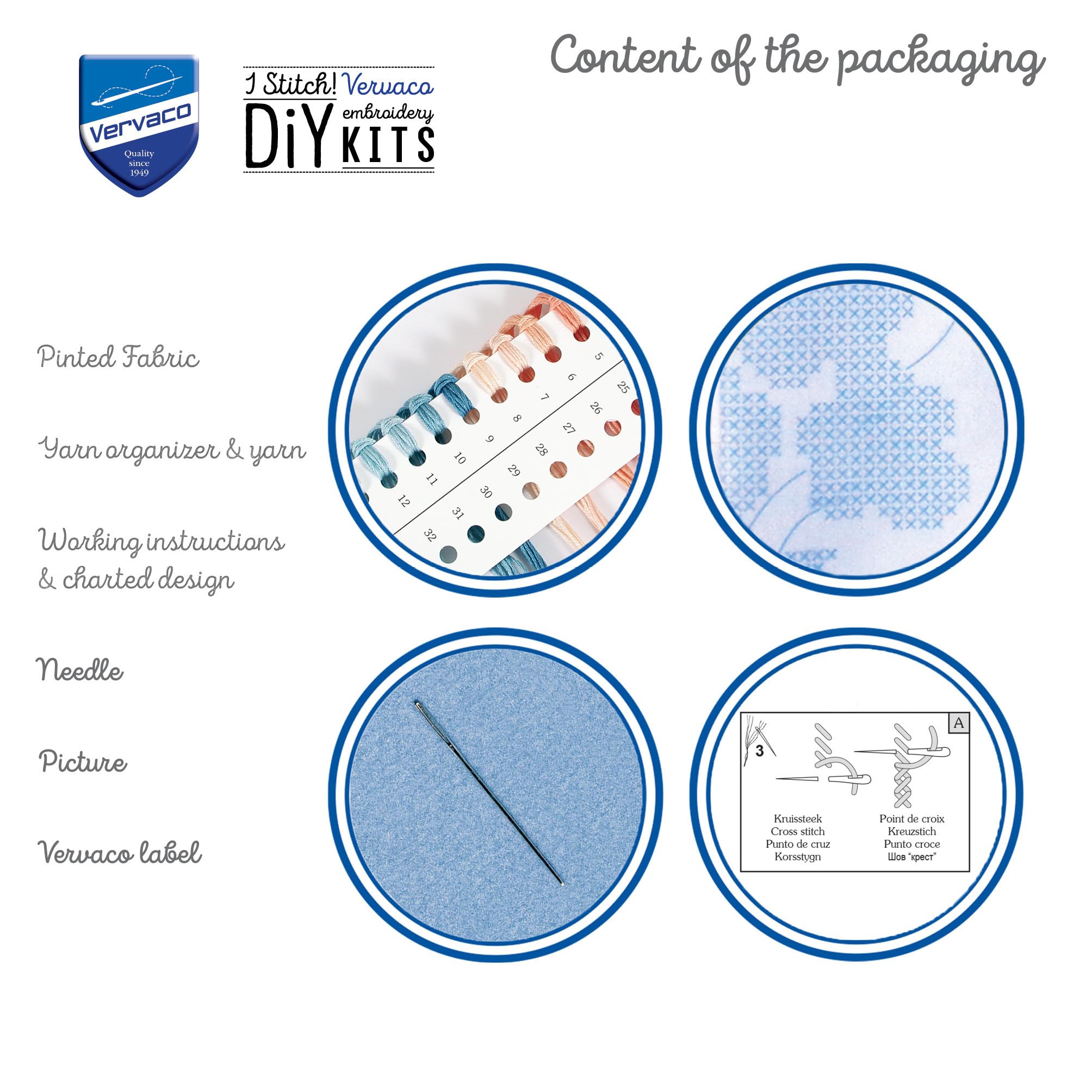 Vervaco
Quality since 1949

1 Stitch! Vervaco
DiY embroidery KITS

Content of the packaging

Pinted Fabric

Yarn organizer & yarn

Working instructions & charted design

Needle

Picture

Vervaco label

5
6
7
8
9
10
11
12
25
26
27
28
29
30
31
32

A
3
Kruissteek
Cross stitch
Punto de cruz
Korsstygn
Point de croix
Kreuzstich
Punto croce
Шов "крест"